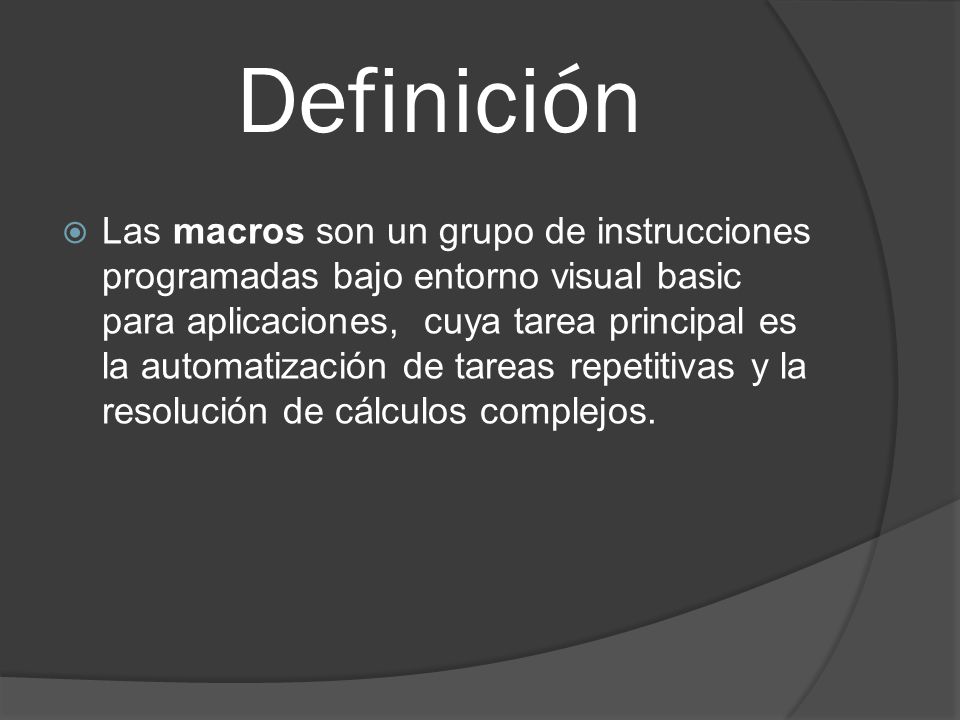 Definición

Las macros son un grupo de instrucciones programadas bajo entorno visual basic para aplicaciones, cuya tarea principal es la automatización de tareas repetitivas y la resolución de cálculos complejos.